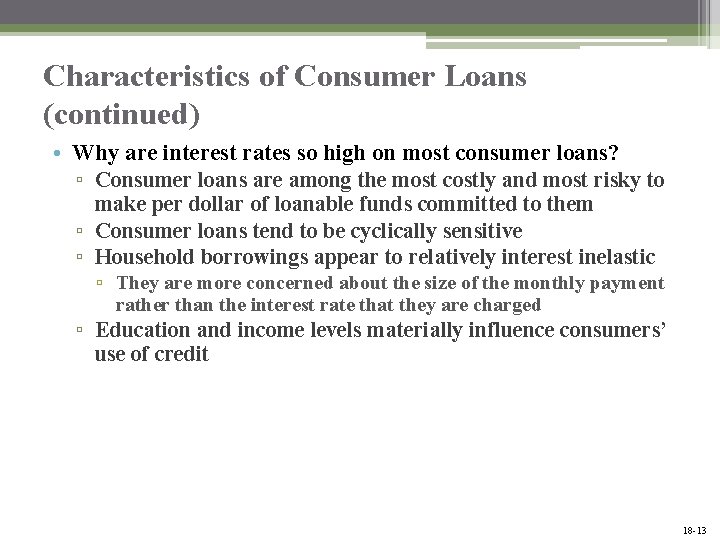 Characteristics of Consumer Loans (continued)

• Why are interest rates so high on most consumer loans?
▫ Consumer loans are among the most costly and most risky to make per dollar of loanable funds committed to them
▫ Consumer loans tend to be cyclically sensitive
▫ Household borrowings appear to relatively interest inelastic
▫ They are more concerned about the size of the monthly payment rather than the interest rate that they are charged
▫ Education and income levels materially influence consumers' use of credit

18-13